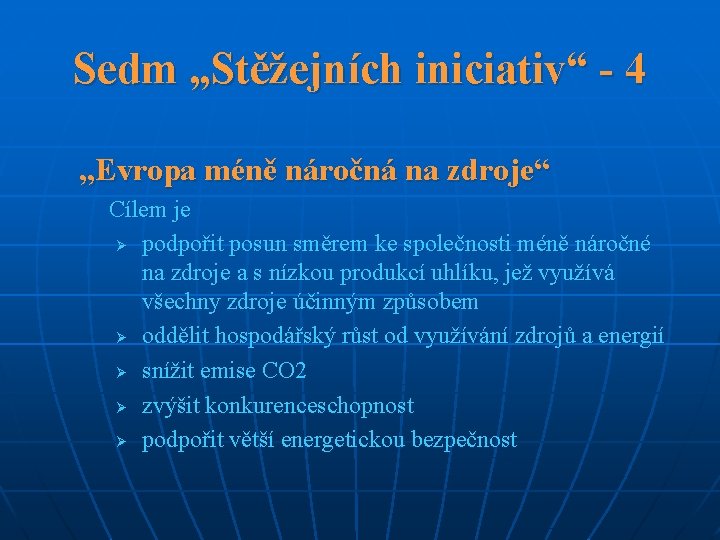 Sedm „Stěžejních iniciativ“ - 4

„Evropa méně náročná na zdroje“

Cílem je

➢ podpořit posun směrem ke společnosti méně náročné na zdroje a s nízkou produkcí uhlíku, jež využívá všechny zdroje účinným způsobem

➢ oddělit hospodářský růst od využívání zdrojů a energií

➢ snížit emise CO2

➢ zvýšit konkurenceschopnost

➢ podpořit větší energetickou bezpečnost